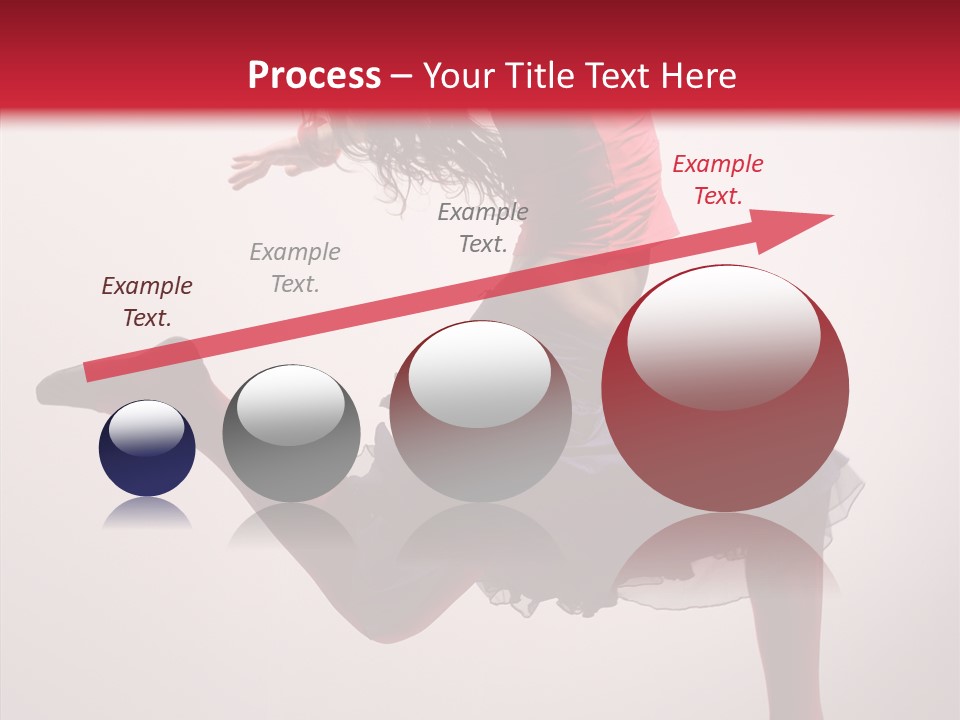 Process – Your Title Text Here

Example Text.

Example Text.

Example Text.

Example Text.